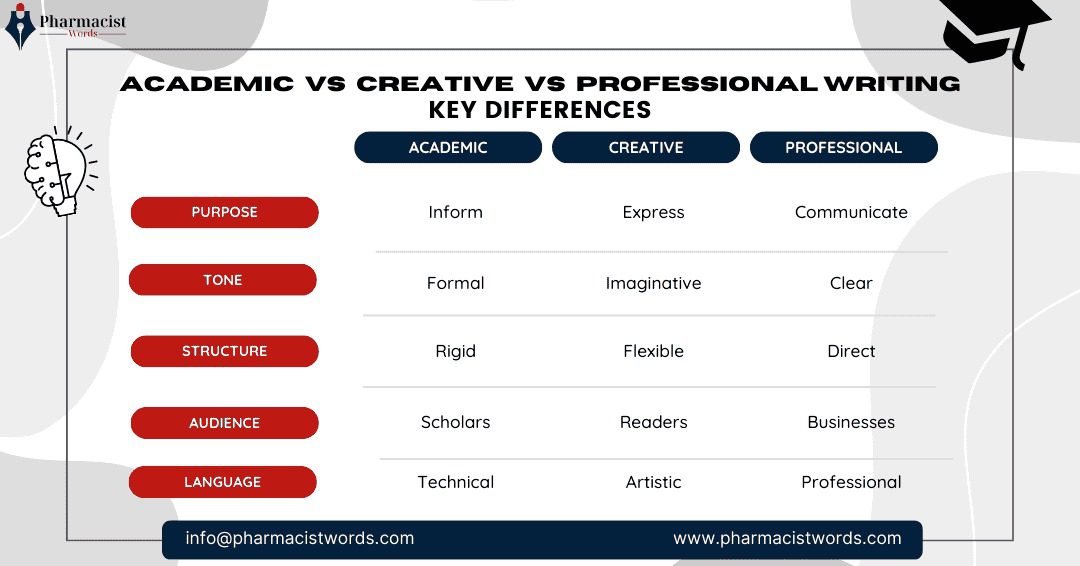 Pharmacist Words

ACADEMIC VS CREATIVE VS PROFESSIONAL WRITING KEY DIFFERENCES

| | ACADEMIC | CREATIVE | PROFESSIONAL |
|---|---|---|---|
| PURPOSE | Inform | Express | Communicate |
| TONE | Formal | Imaginative | Clear |
| STRUCTURE | Rigid | Flexible | Direct |
| AUDIENCE | Scholars | Readers | Businesses |
| LANGUAGE | Technical | Artistic | Professional |

info@pharmacistwords.com www.pharmacistwords.com